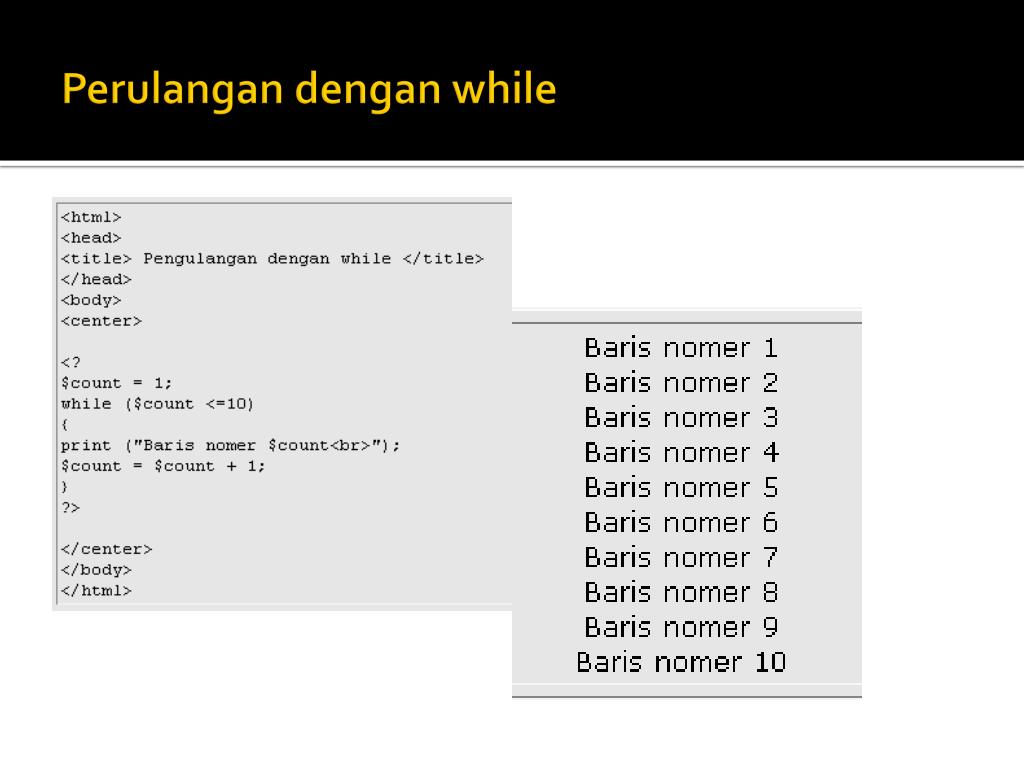 Perulangan dengan while

<html>
<head>
<title> Pengulangan dengan while </title>
</head>
<body>
<center>

<?
$count = 1;
while ($count <=10)
{
print ("Baris nomer $count<br>");
$count = $count + 1;
}
?>

</center>
</body>
</html>

Baris nomer 1
Baris nomer 2
Baris nomer 3
Baris nomer 4
Baris nomer 5
Baris nomer 6
Baris nomer 7
Baris nomer 8
Baris nomer 9
Baris nomer 10